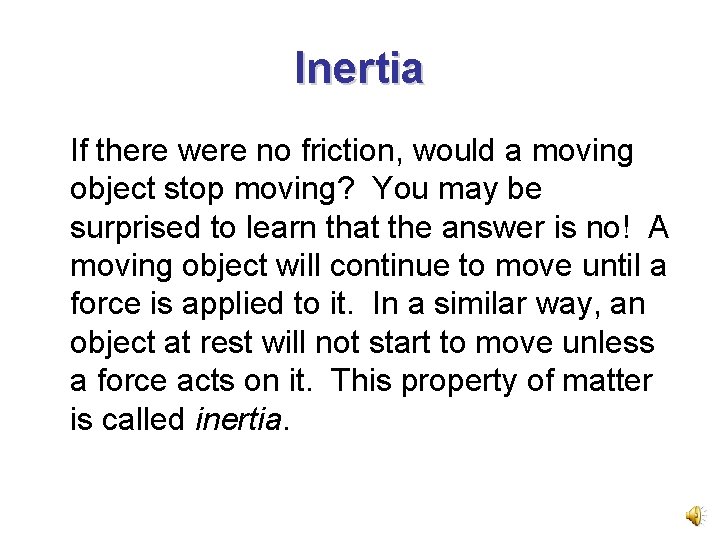 Inertia

If there were no friction, would a moving object stop moving?  You may be surprised to learn that the answer is no!  A moving object will continue to move until a force is applied to it.  In a similar way, an object at rest will not start to move unless a force acts on it.  This property of matter is called inertia.